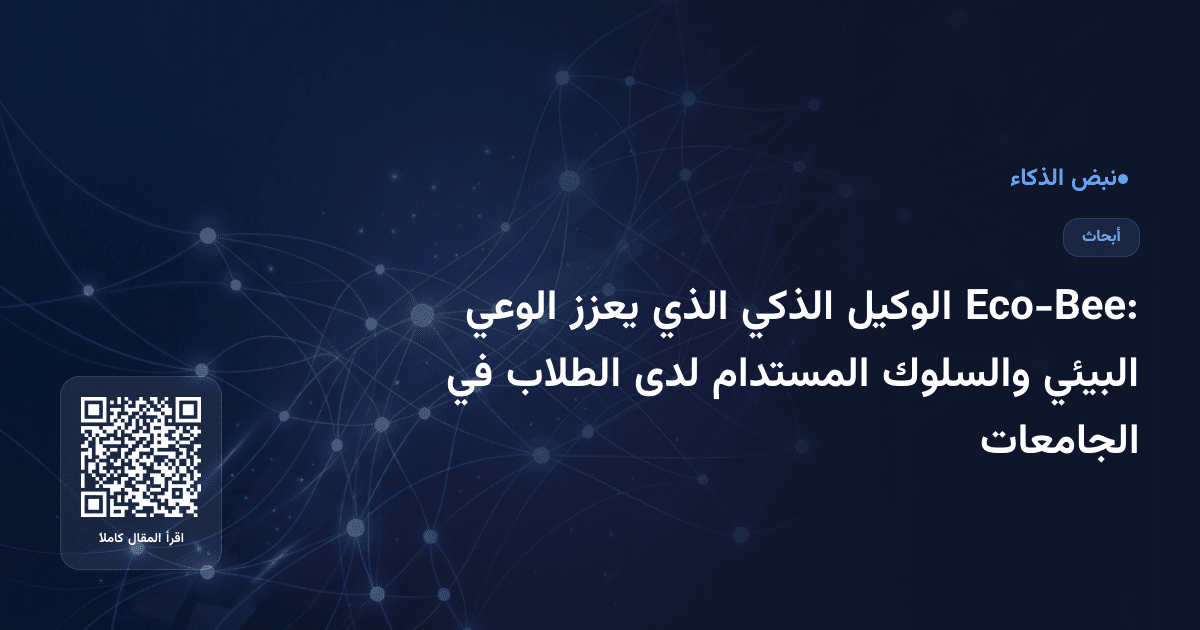 نبض الذكاء

أبحاث

Eco-Bee: الوكيل الذكي الذي يعزز الوعي البيئي والسلوك المستدام لدى الطلاب في الجامعات

اقرأ المقال كاملا